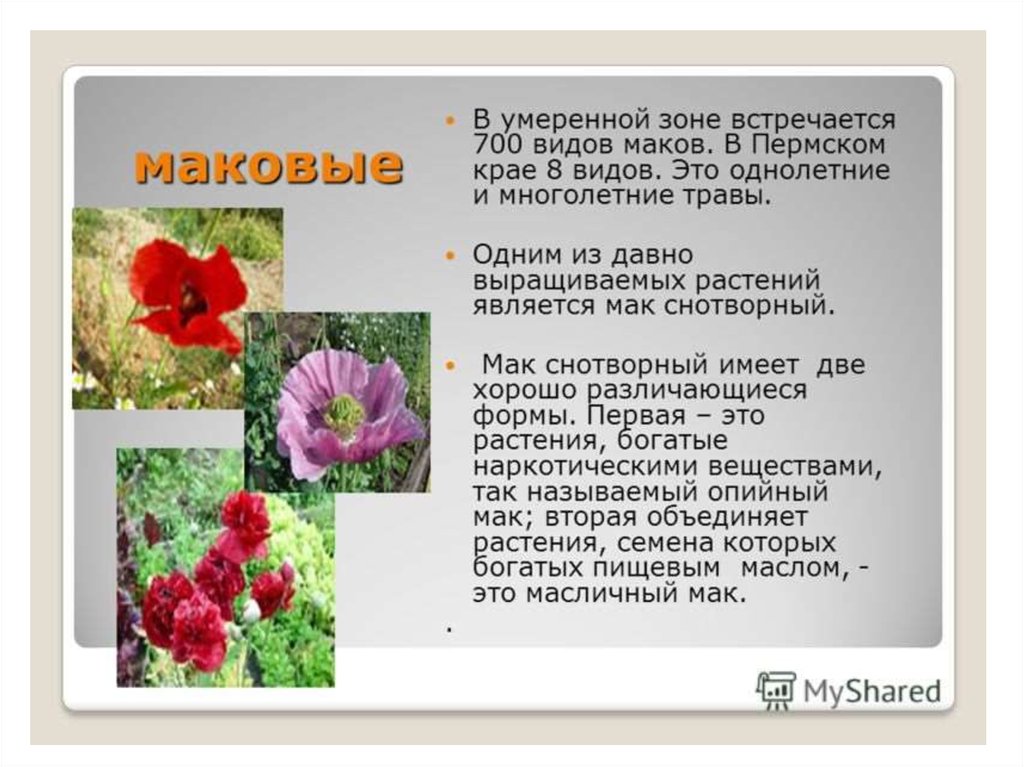 маковые

• В умеренной зоне встречается 700 видов маков. В Пермском крае 8 видов. Это однолетние и многолетние травы.

• Одним из давно выращиваемых растений является мак снотворный.

• Мак снотворный имеет две хорошо различающиеся формы. Первая – это растения, богатые наркотическими веществами, так называемый опийный мак; вторая объединяет растения, семена которых богатых пищевым маслом, - это масличный мак.

.

MyShared